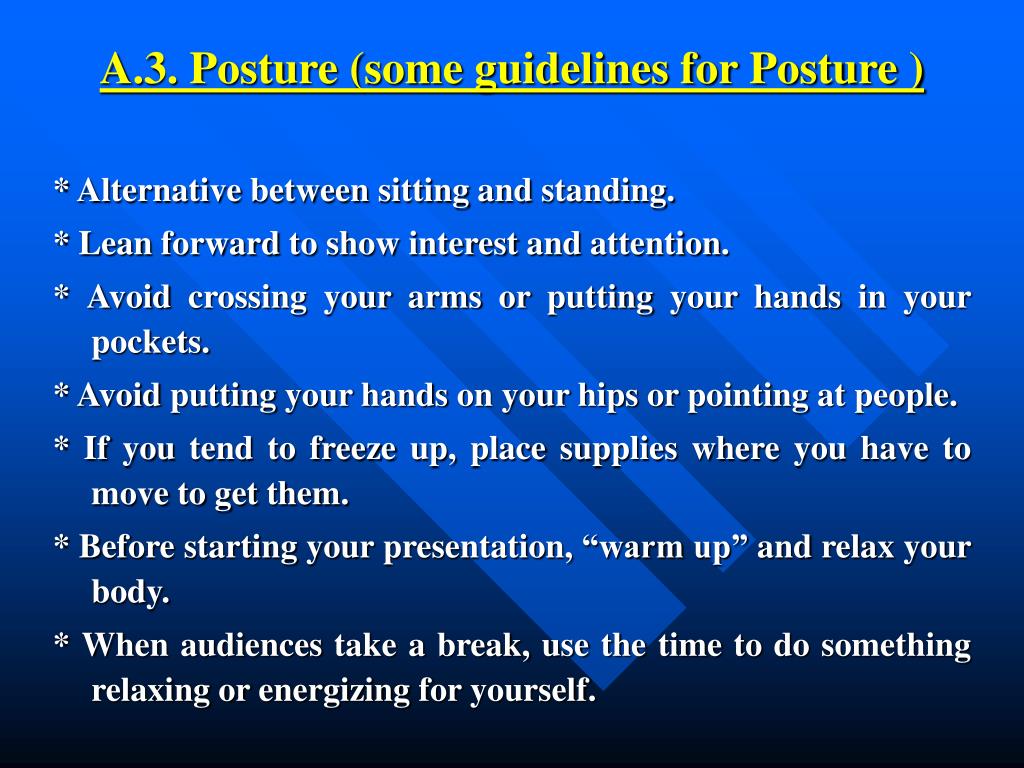 A.3. Posture (some guidelines for Posture )

* Alternative between sitting and standing.

* Lean forward to show interest and attention.

* Avoid crossing your arms or putting your hands in your pockets.

* Avoid putting your hands on your hips or pointing at people.

* If you tend to freeze up, place supplies where you have to move to get them.

* Before starting your presentation, “warm up” and relax your body.

* When audiences take a break, use the time to do something relaxing or energizing for yourself.